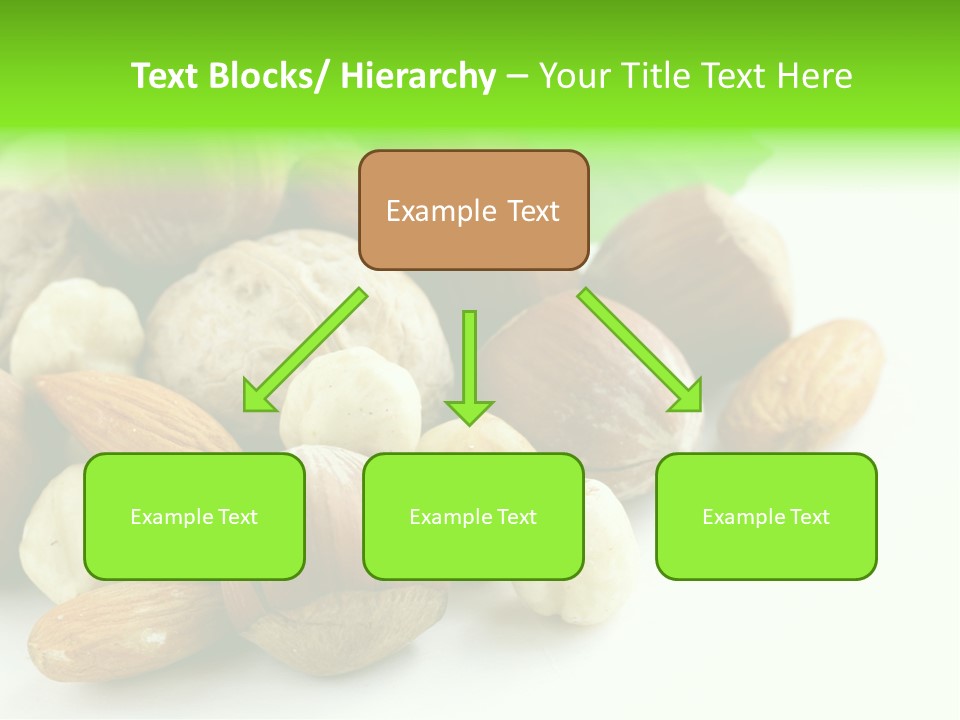 Text Blocks/ Hierarchy – Your Title Text Here

Example Text

Example Text

Example Text

Example Text